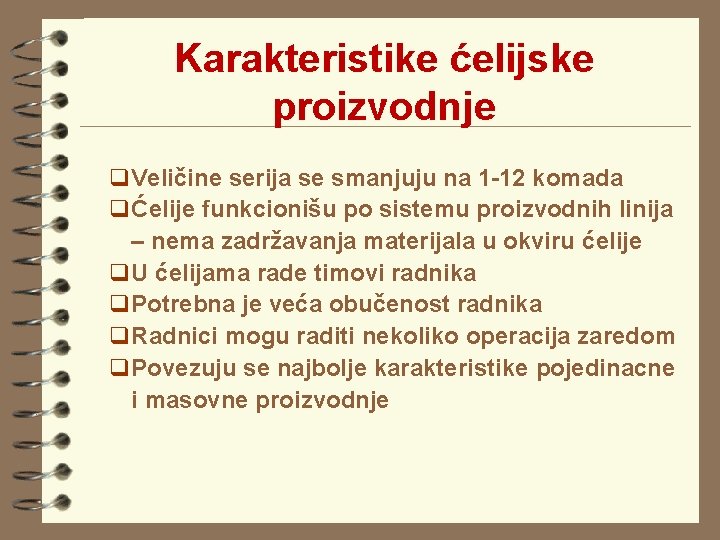 Karakteristike ćelijske proizvodnje

❑Veličine serija se smanjuju na 1-12 komada
❑Ćelije funkcionišu po sistemu proizvodnih linija – nema zadržavanja materijala u okviru ćelije
❑U ćelijama rade timovi radnika
❑Potrebna je veća obučenost radnika
❑Radnici mogu raditi nekoliko operacija zaredom
❑Povezuju se najbolje karakteristike pojedinacne i masovne proizvodnje